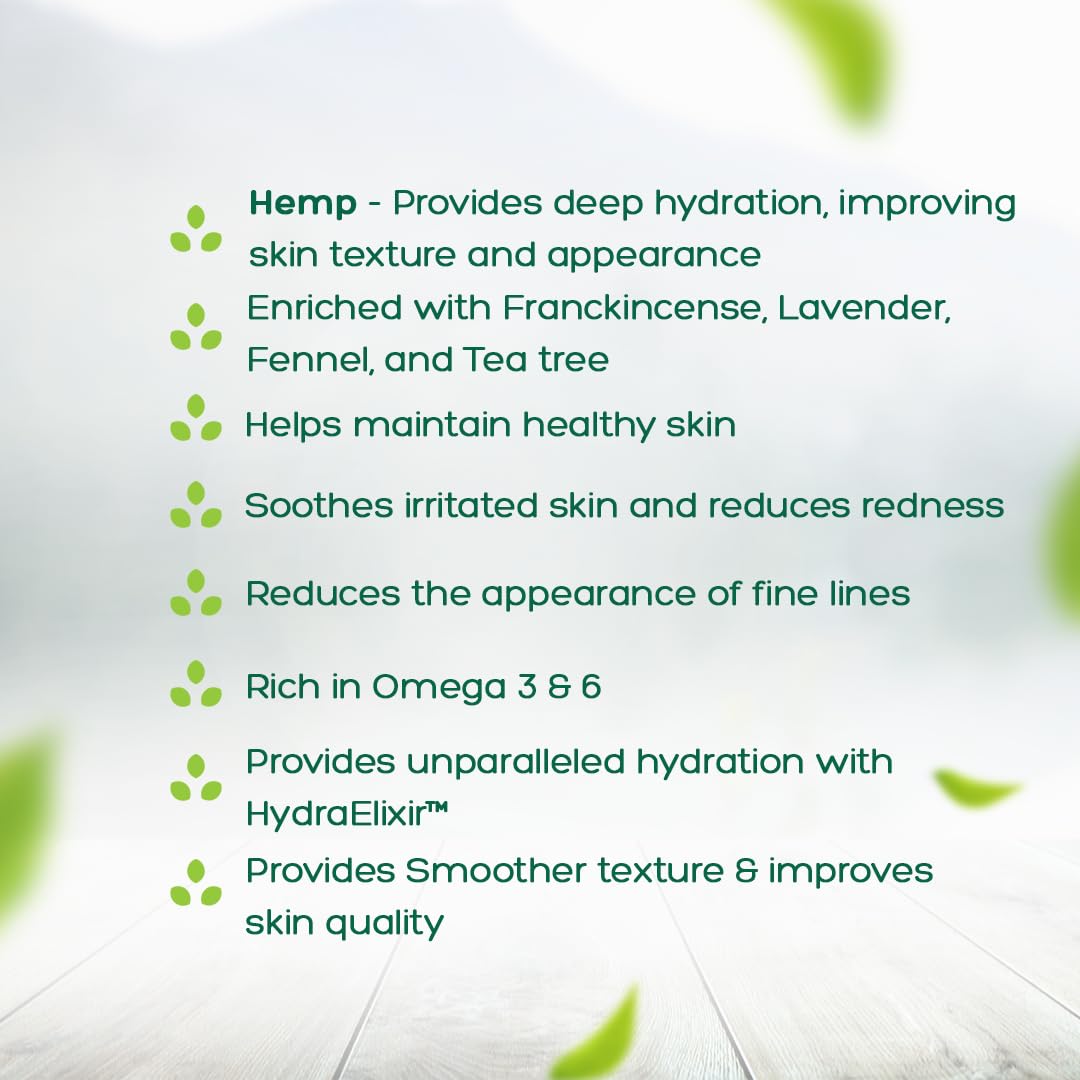 Hemp - Provides deep hydration, improving skin texture and appearance

Enriched with Franckincense, Lavender, Fennel, and Tea tree

Helps maintain healthy skin

Soothes irritated skin and reduces redness

Reduces the appearance of fine lines

Rich in Omega 3 & 6

Provides unparalleled hydration with HydraElixir™

Provides Smoother texture & improves skin quality